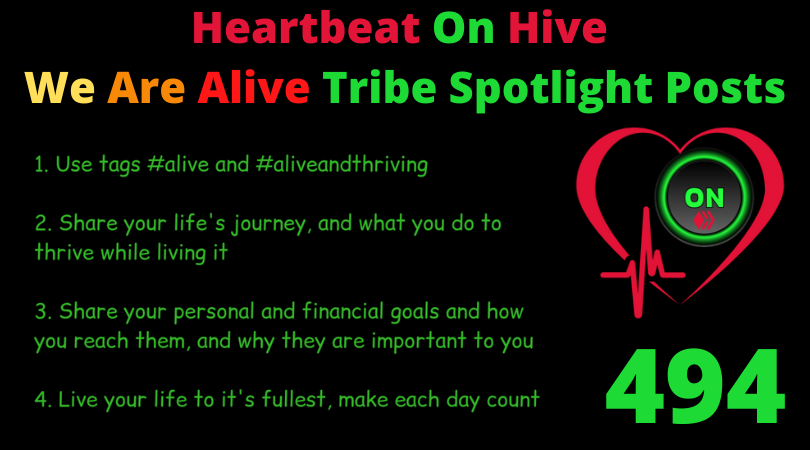 Heartbeat On Hive
We Are Alive Tribe Spotlight Posts

1. Use tags #alive and #aliveandthriving

2. Share your life's journey, and what you do to thrive while living it

3. Share your personal and financial goals and how you reach them, and why they are important to you

4. Live your life to it's fullest, make each day count

ON

494